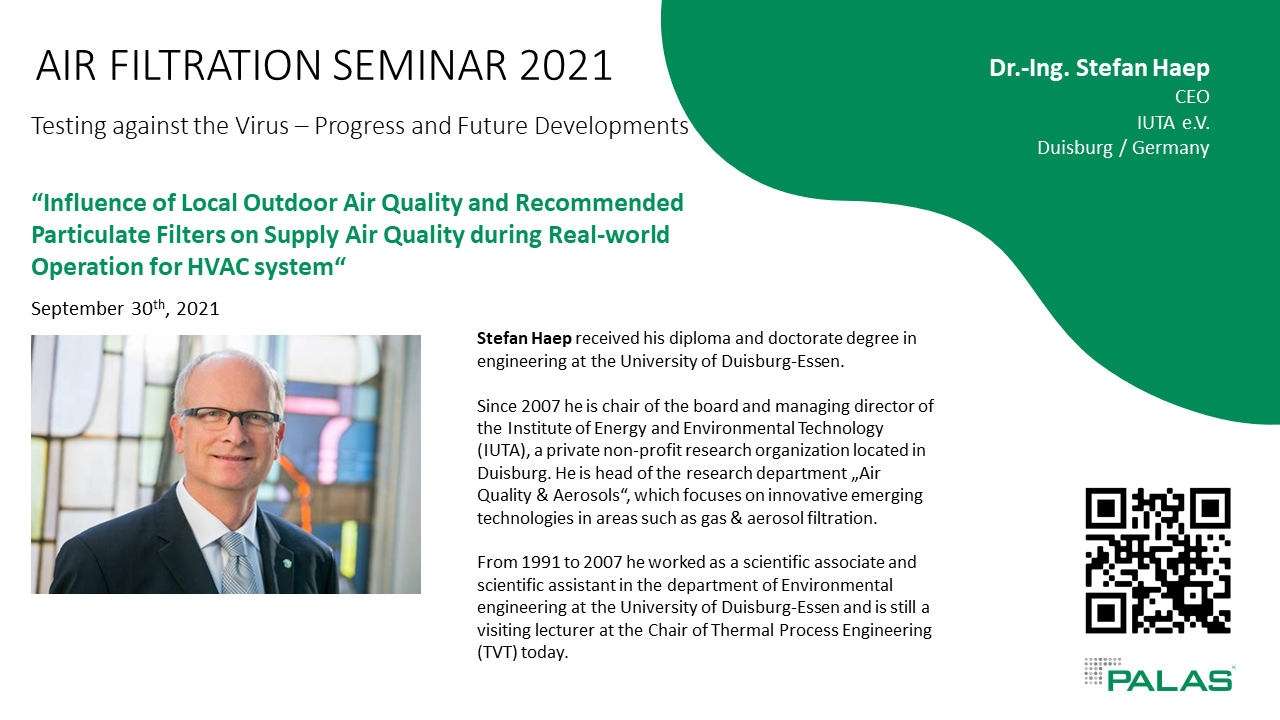 AIR FILTRATION SEMINAR 2021

Testing against the Virus – Progress and Future Developments

Dr.-Ing. Stefan Haep
CEO
IUTA e.V.
Duisburg / Germany

“Influence of Local Outdoor Air Quality and Recommended Particulate Filters on Supply Air Quality during Real-world Operation for HVAC system“

September 30$^{th}$, 2021

Stefan Haep received his diploma and doctorate degree in engineering at the University of Duisburg-Essen.

Since 2007 he is chair of the board and managing director of the Institute of Energy and Environmental Technology (IUTA), a private non-profit research organization located in Duisburg. He is head of the research department „Air Quality & Aerosols“, which focuses on innovative emerging technologies in areas such as gas & aerosol filtration.

From 1991 to 2007 he worked as a scientific associate and scientific assistant in the department of Environmental engineering at the University of Duisburg-Essen and is still a visiting lecturer at the Chair of Thermal Process Engineering (TVT) today.

PALAS